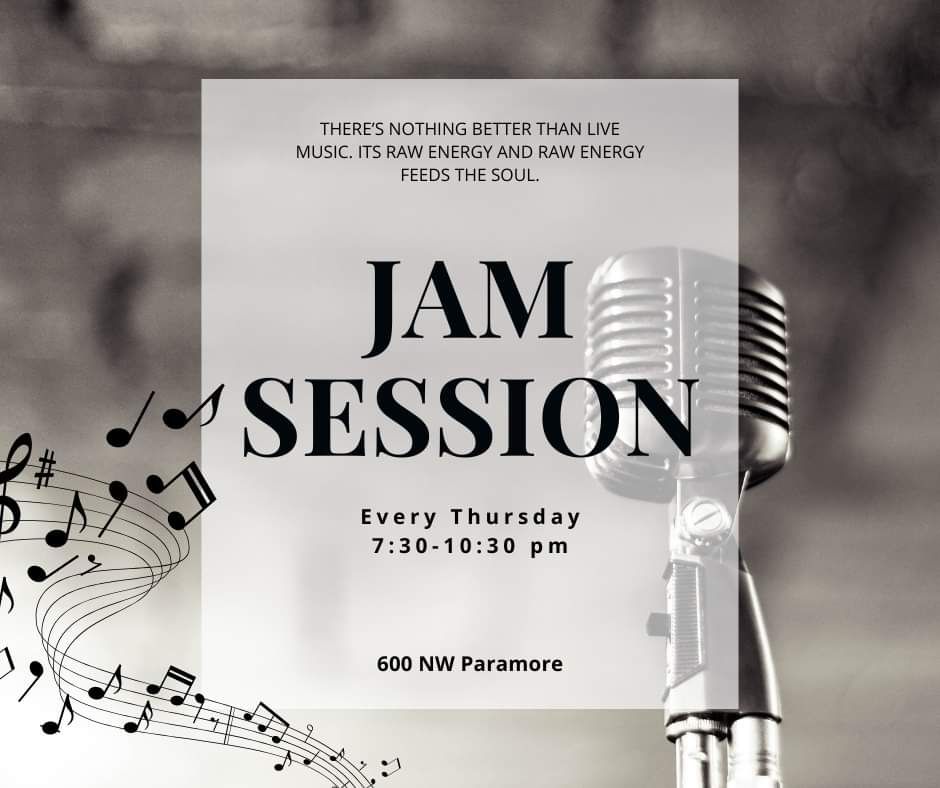 THERE'S NOTHING BETTER THAN LIVE MUSIC. ITS RAW ENERGY AND RAW ENERGY FEEDS THE SOUL.

JAM SESSION

Every Thursday
7:30-10:30 pm

600 NW Paramore